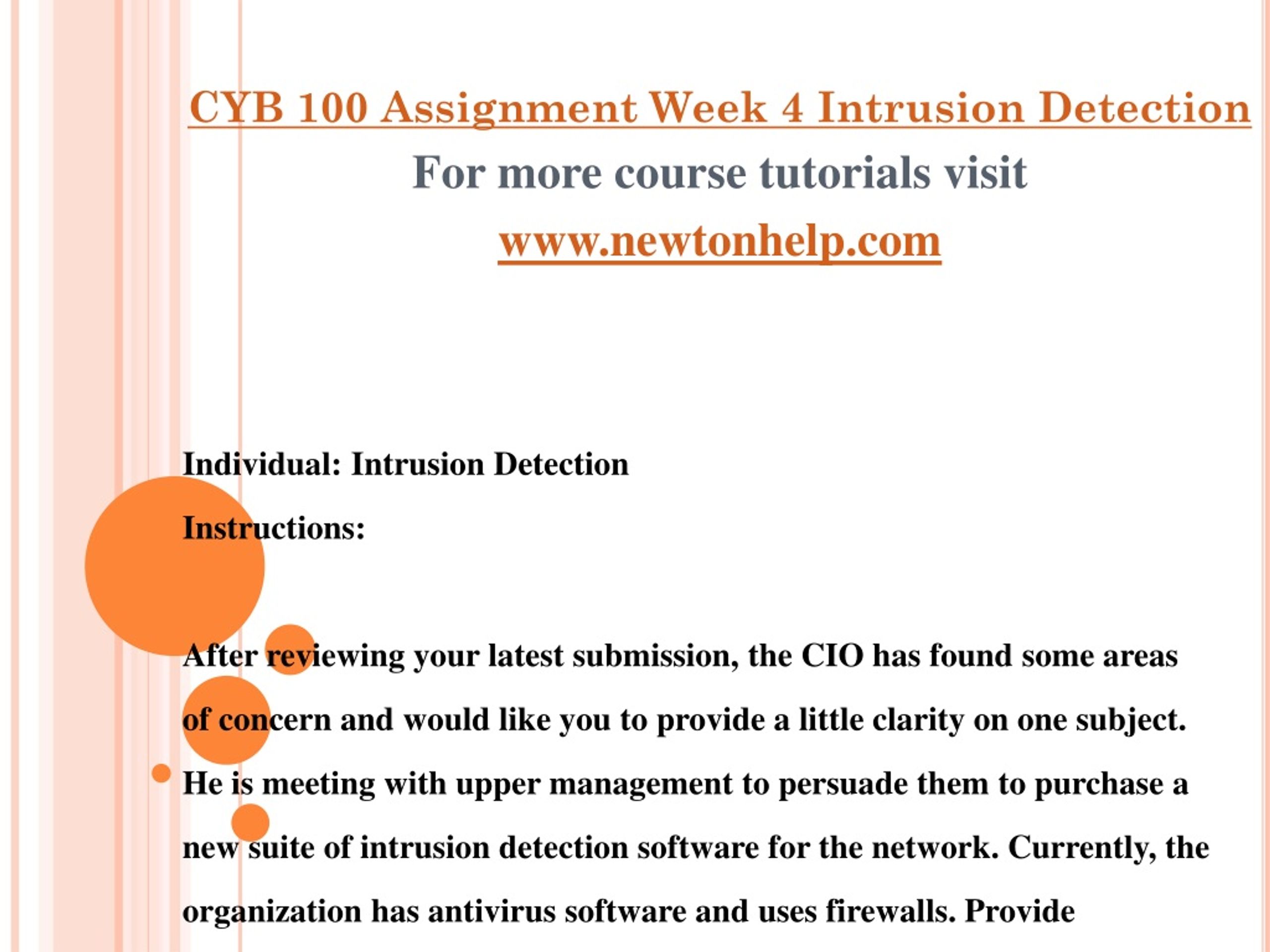 CYB 100 Assignment Week 4 Intrusion Detection

For more course tutorials visit

www.newtonhelp.com

Individual: Intrusion Detection

Instructions:

After reviewing your latest submission, the CIO has found some areas of concern and would like you to provide a little clarity on one subject. He is meeting with upper management to persuade them to purchase a new suite of intrusion detection software for the network. Currently, the organization has antivirus software and uses firewalls. Provide